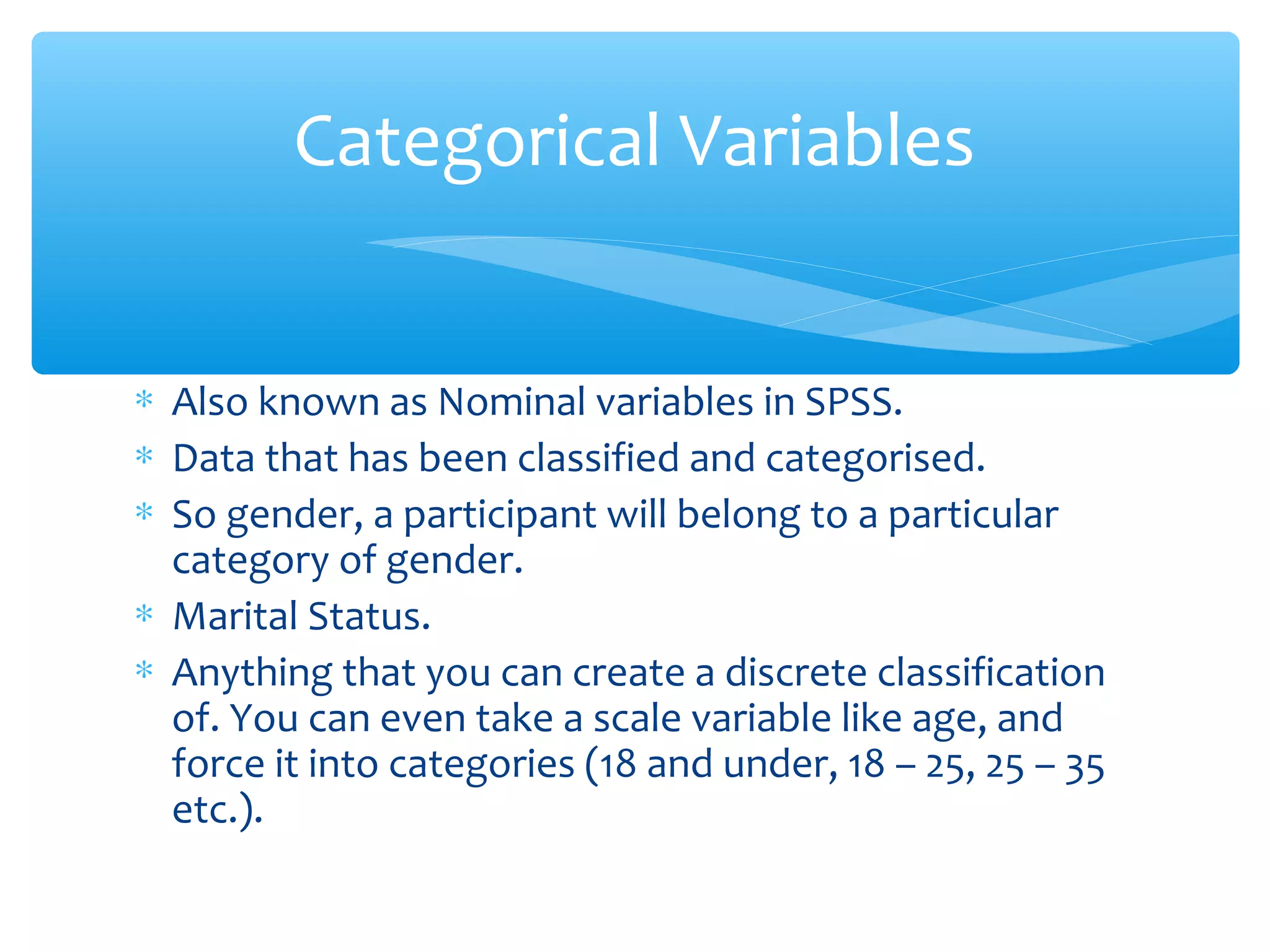 Categorical Variables

* Also known as Nominal variables in SPSS.
* Data that has been classified and categorised.
* So gender, a participant will belong to a particular category of gender.
* Marital Status.
* Anything that you can create a discrete classification of. You can even take a scale variable like age, and force it into categories (18 and under, 18 – 25, 25 – 35 etc.).